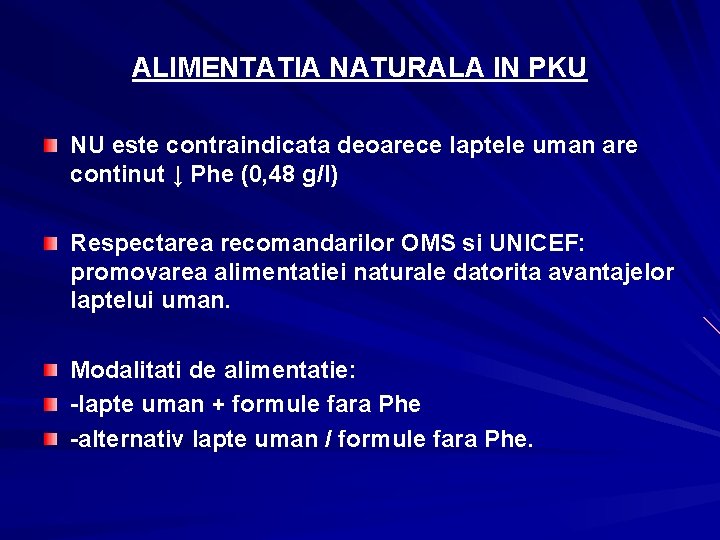 ALIMENTATIA NATURALA IN PKU

NU este contraindicata deoarece laptele uman are continut ↓ Phe (0,48 g/l)

Respectarea recomandarilor OMS si UNICEF: promovarea alimentatiei naturale datorita avantajelor laptelui uman.

Modalitati de alimentatie:

-lapte uman + formule fara Phe

-alternativ lapte uman / formule fara Phe.